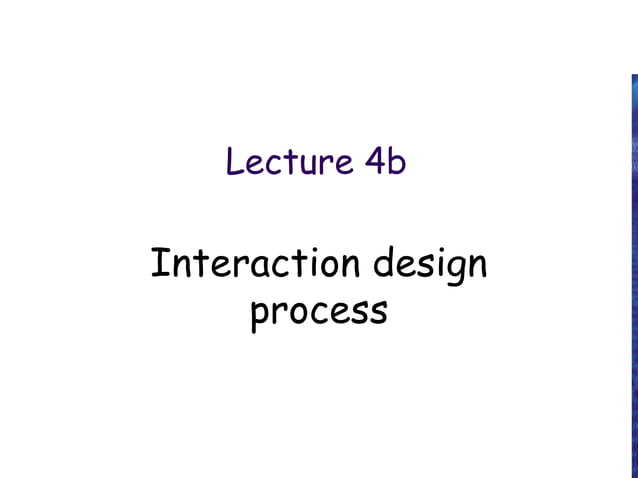 Lecture 4b

Interaction design process